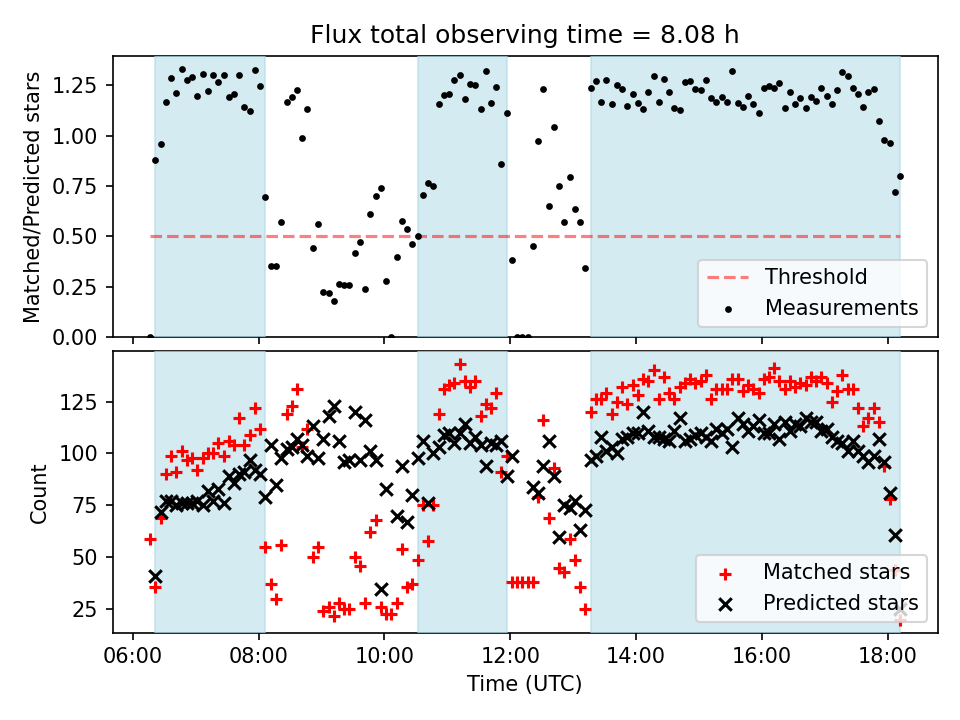 Flux total observing time = 8.08 h

Matched/Predicted stars

1.25
1.00
0.75
0.50
0.25
0.00

Threshold
Measurements

Count

125
100
75
50
25

Matched stars
Predicted stars

06:00
08:00
10:00
12:00
14:00
16:00
18:00

Time (UTC)